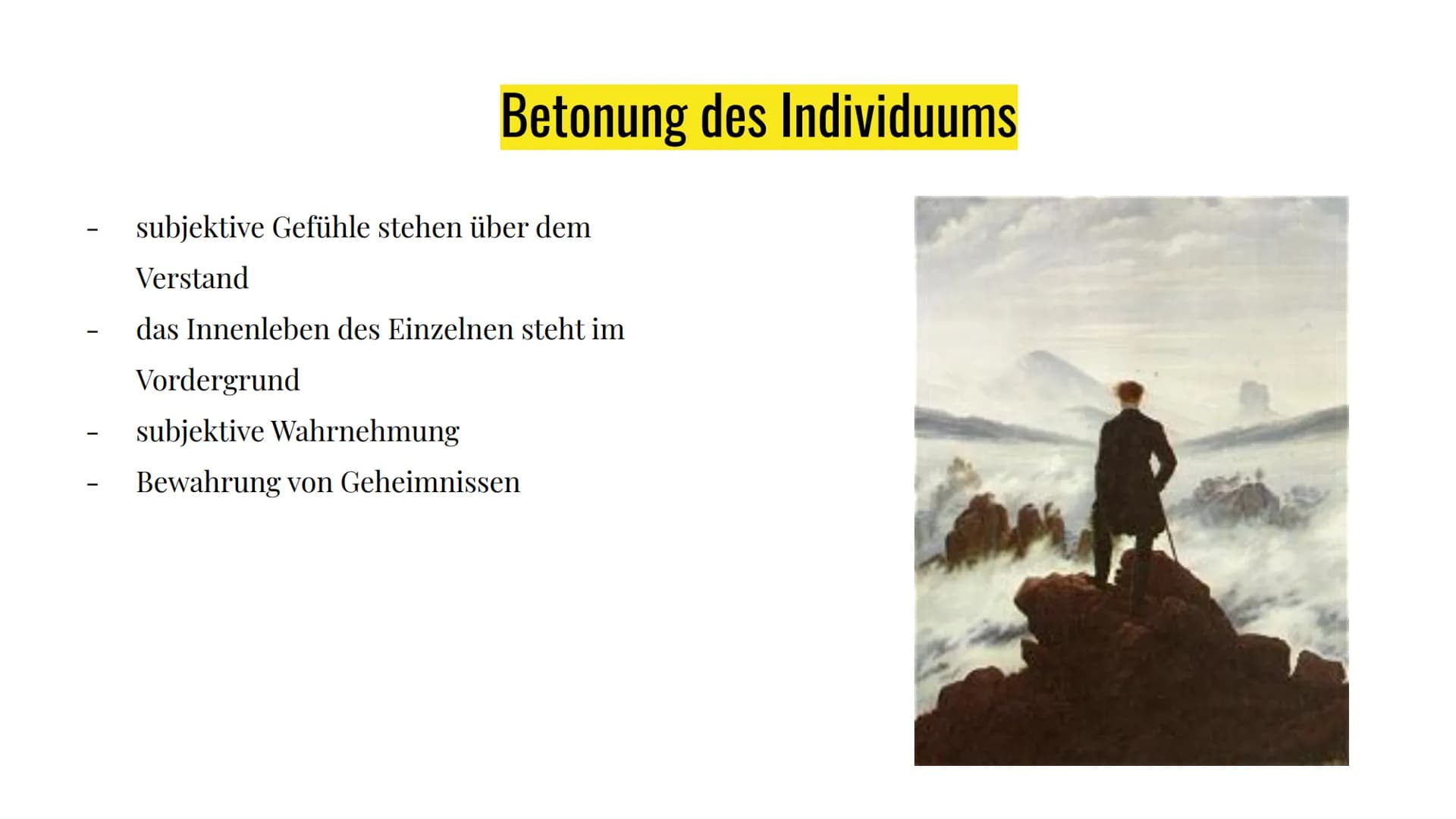 Betonung des Individuums

- subjektive Gefühle stehen über dem Verstand
- das Innenleben des Einzelnen steht im Vordergrund
- subjektive Wahrnehmung
- Bewahrung von Geheimnissen